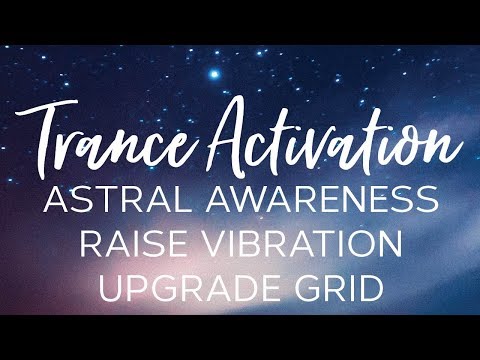 Trance Activation
ASTRAL AWARENESS
RAISE VIBRATION
UPGRADE GRID